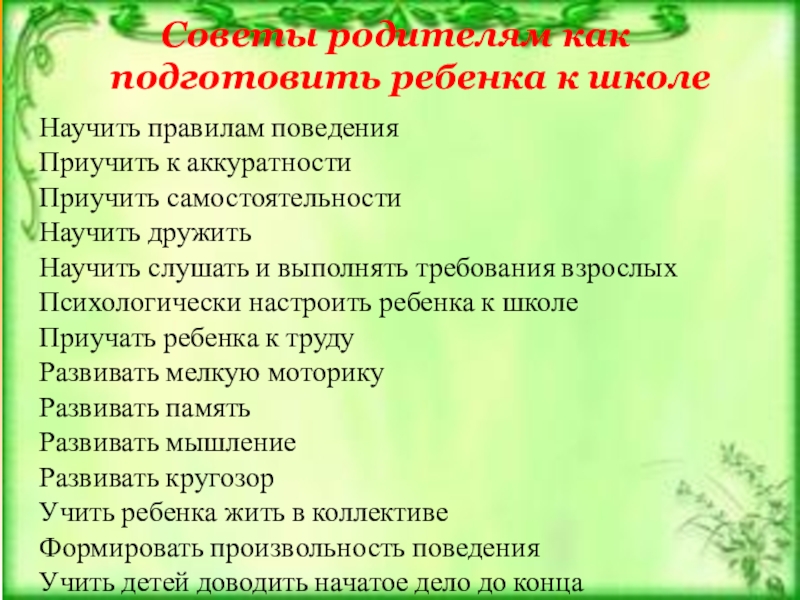 Советы родителям как подготовить ребенка к школе

Научить правилам поведения
Приучить к аккуратности
Приучить самостоятельности
Научить дружить
Научить слушать и выполнять требования взрослых
Психологически настроить ребенка к школе
Приучать ребенка к труду
Развивать мелкую моторику
Развивать память
Развивать мышление
Развивать кругозор
Учить ребенка жить в коллективе
Формировать произвольность поведения
Учить детей доводить начатое дело до конца